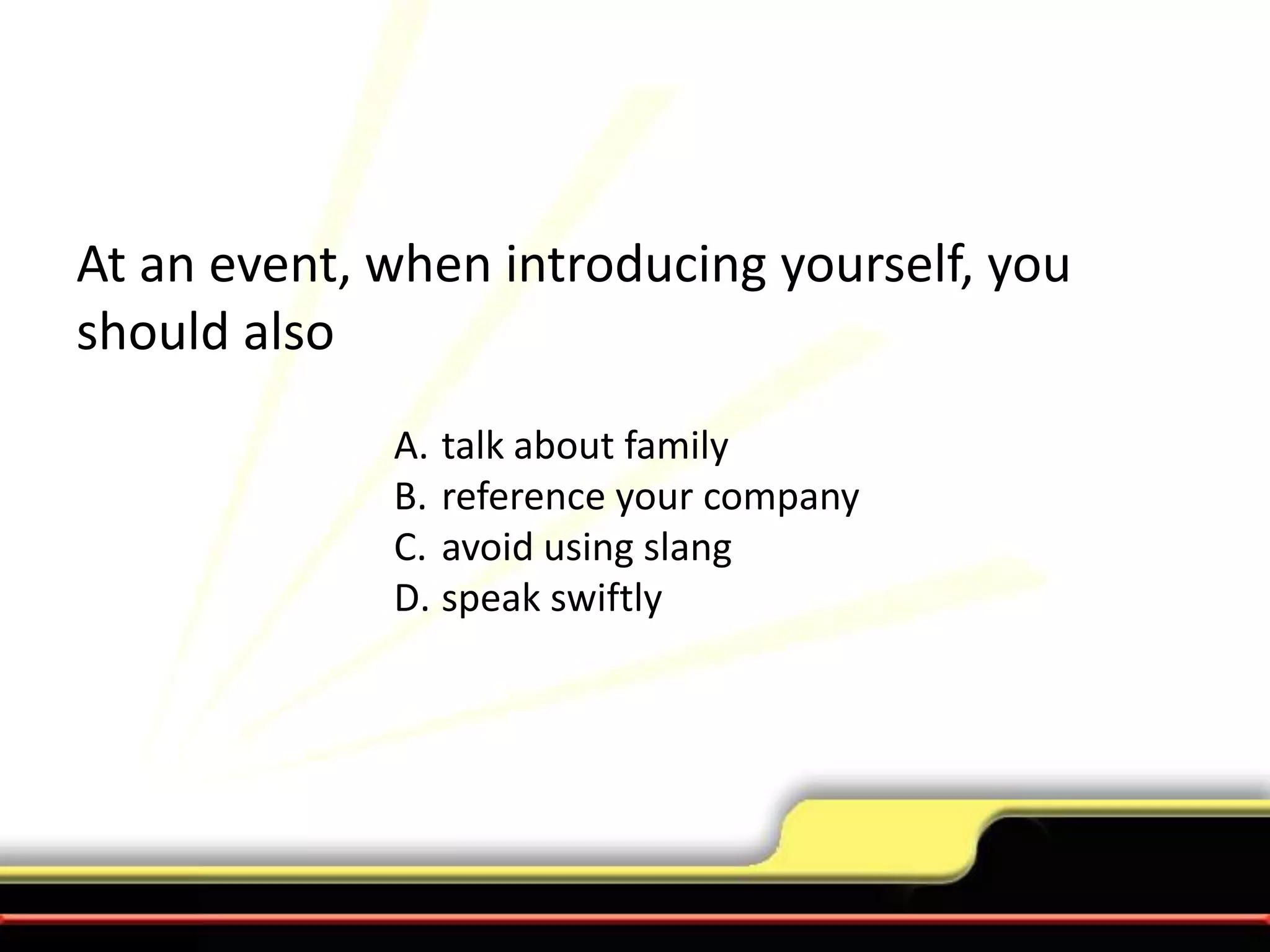 At an event, when introducing yourself, you should also

A. talk about family
B. reference your company
C. avoid using slang
D. speak swiftly